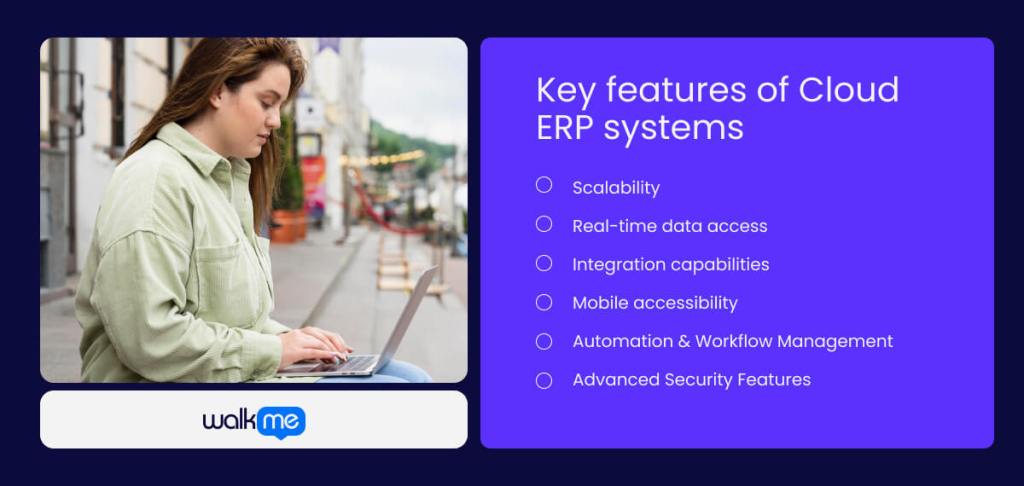 walkme

Key features of Cloud ERP systems

Scalability

Real-time data access

Integration capabilities

Mobile accessibility

Automation & Workflow Management

Advanced Security Features